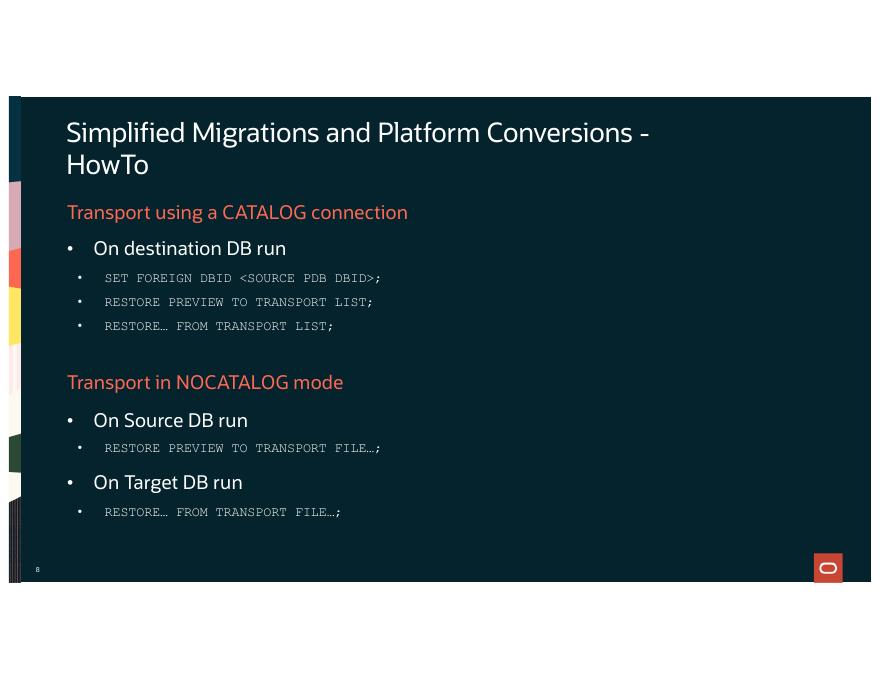 Simplified Migrations and Platform Conversions - HowTo

Transport using a CATALOG connection

• On destination DB run
• SET FOREIGN DBID <SOURCE PDB DBID>;
• RESTORE PREVIEW TO TRANSPORT LIST;
• RESTORE… FROM TRANSPORT LIST;

Transport in NOCATALOG mode

• On Source DB run
• RESTORE PREVIEW TO TRANSPORT FILE…;
• On Target DB run
• RESTORE… FROM TRANSPORT FILE…;

8